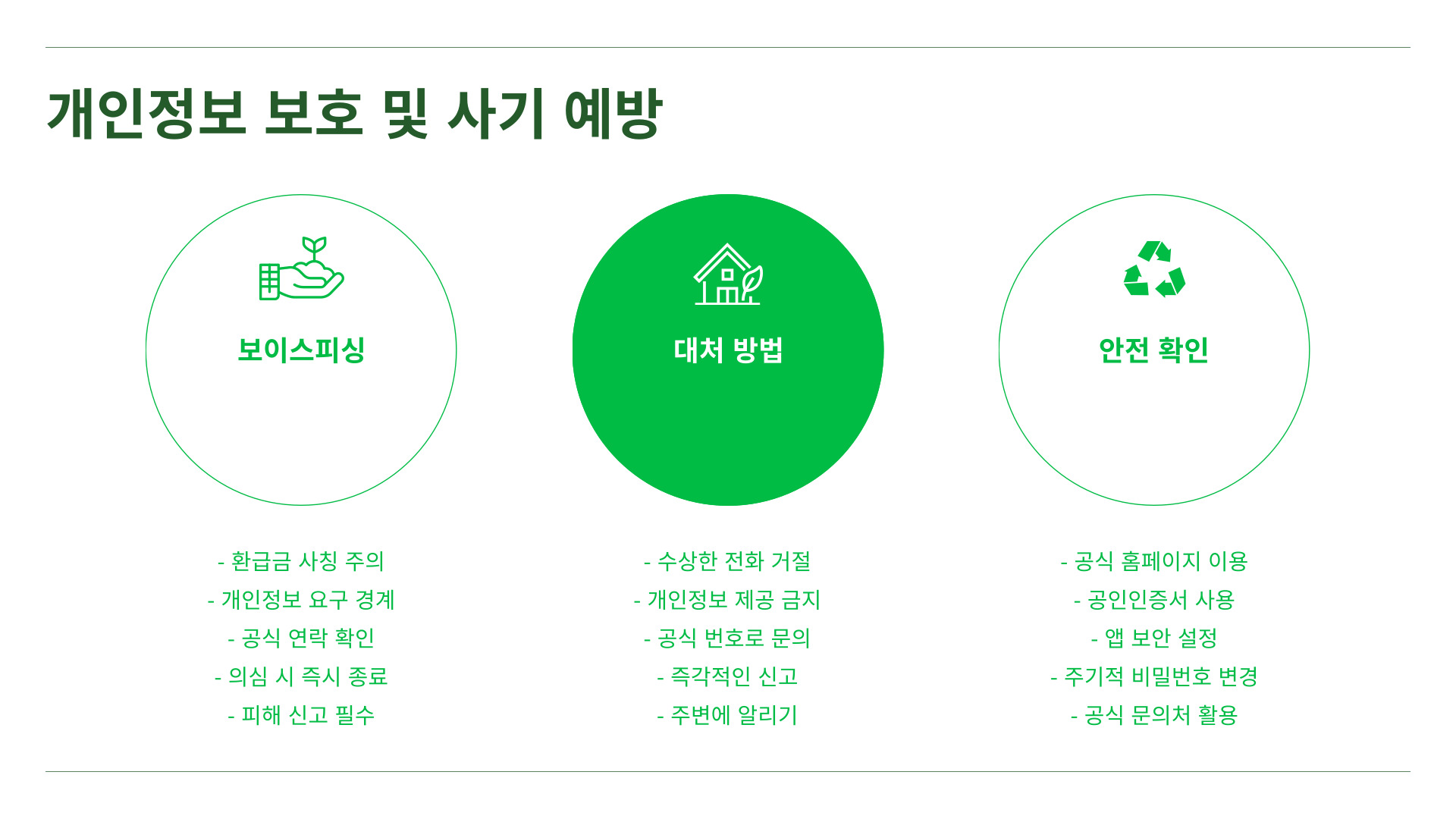 개인정보 보호 및 사기 예방

보이스피싱

- 환급금 사칭 주의
- 개인정보 요구 경계
- 공식 연락 확인
- 의심 시 즉시 종료
- 피해 신고 필수

대처 방법

- 수상한 전화 거절
- 개인정보 제공 금지
- 공식 번호로 문의
- 즉각적인 신고
- 주변에 알리기

안전 확인

- 공식 홈페이지 이용
- 공인인증서 사용
- 앱 보안 설정
- 주기적 비밀번호 변경
- 공식 문의처 활용